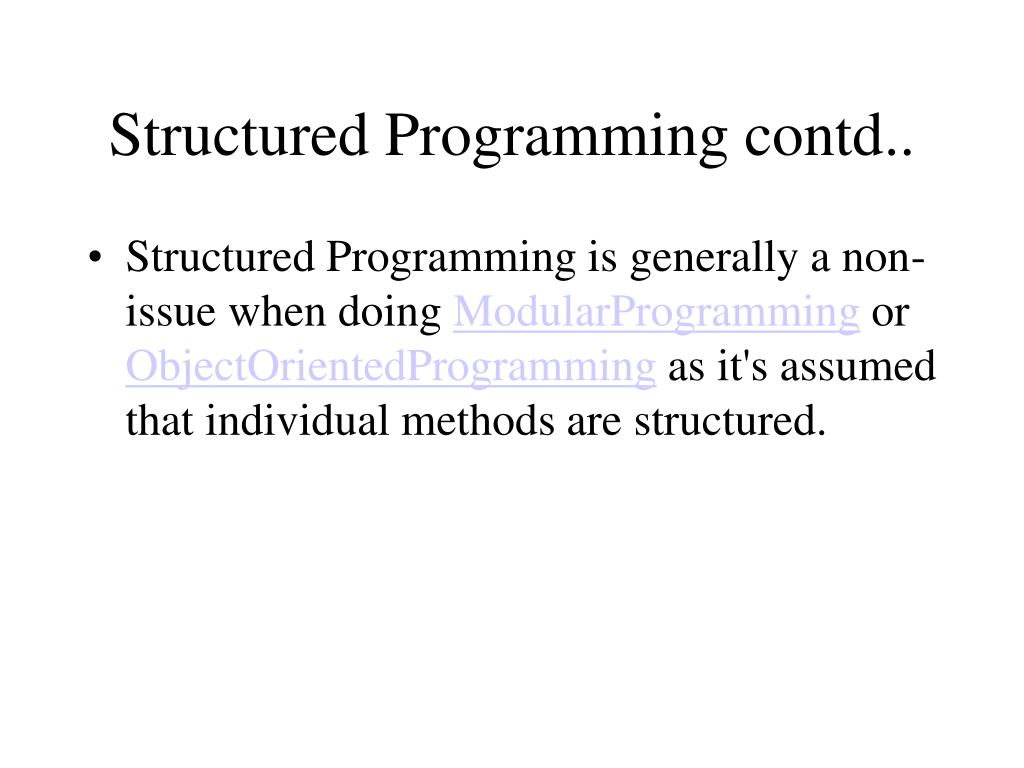 Structured Programming contd..

• Structured Programming is generally a non-issue when doing ModularProgramming or ObjectOrientedProgramming as it's assumed that individual methods are structured.